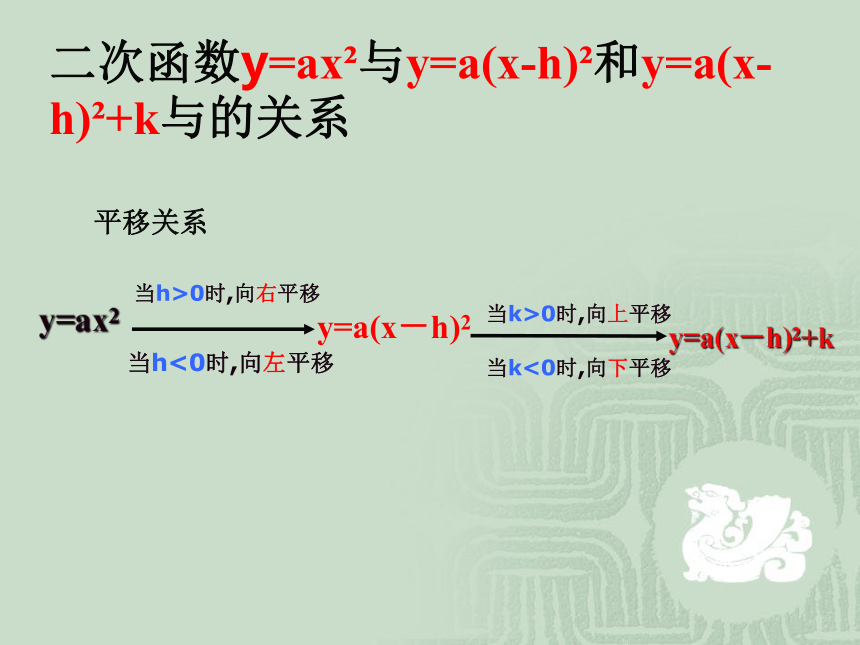 二次函数$y=ax^2$与$y=a(x-h)^2$和$y=a(x-h)^2+k$与的关系

平移关系

$y=ax^2$ 当$h>0$时,向右平移 当$h<0$时,向左平移 $y=a(x-h)^2$ 当$k>0$时,向上平移 当$k<0$时,向下平移 $y=a(x-h)^2+k$